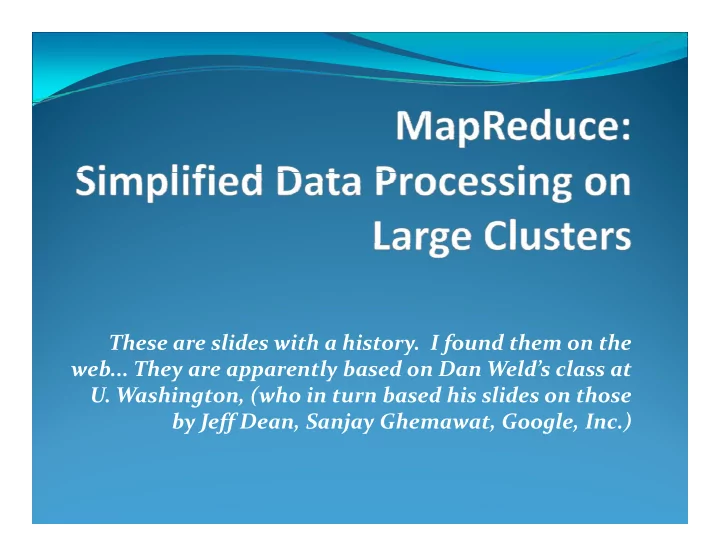 MapReduce:
Simplified Data Processing on Large Clusters

These are slides with a history. I found them on the web... They are apparently based on Dan Weld's class at U. Washington, (who in turn based his slides on those by Jeff Dean, Sanjay Ghemawat, Google, Inc.)